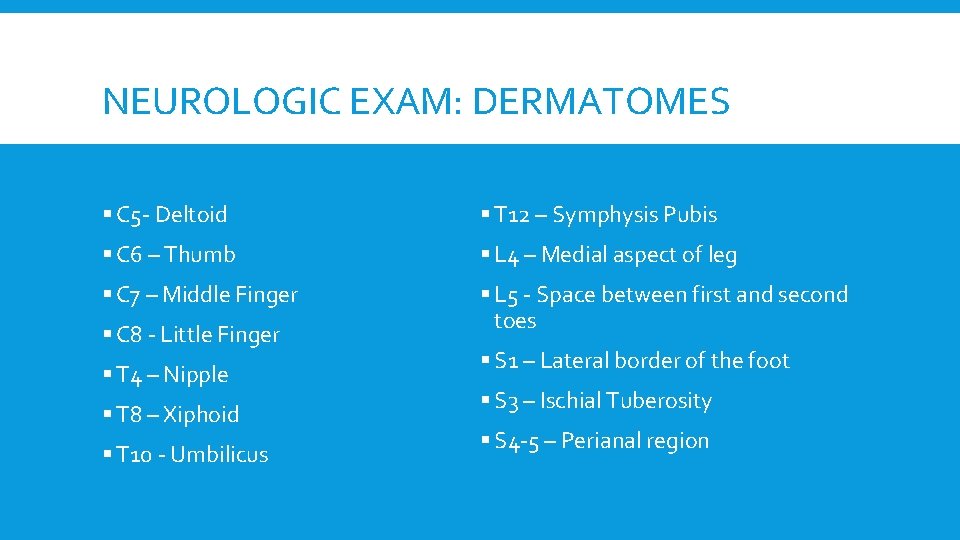 NEUROLOGIC EXAM: DERMATOMES

▪ C5- Deltoid
▪ C6 – Thumb
▪ C7 – Middle Finger
▪ C8 - Little Finger
▪ T4 – Nipple
▪ T8 – Xiphoid
▪ T10 - Umbilicus

▪ T12 – Symphysis Pubis
▪ L4 – Medial aspect of leg
▪ L5 - Space between first and second toes
▪ S1 – Lateral border of the foot
▪ S3 – Ischial Tuberosity
▪ S4-5 – Perianal region